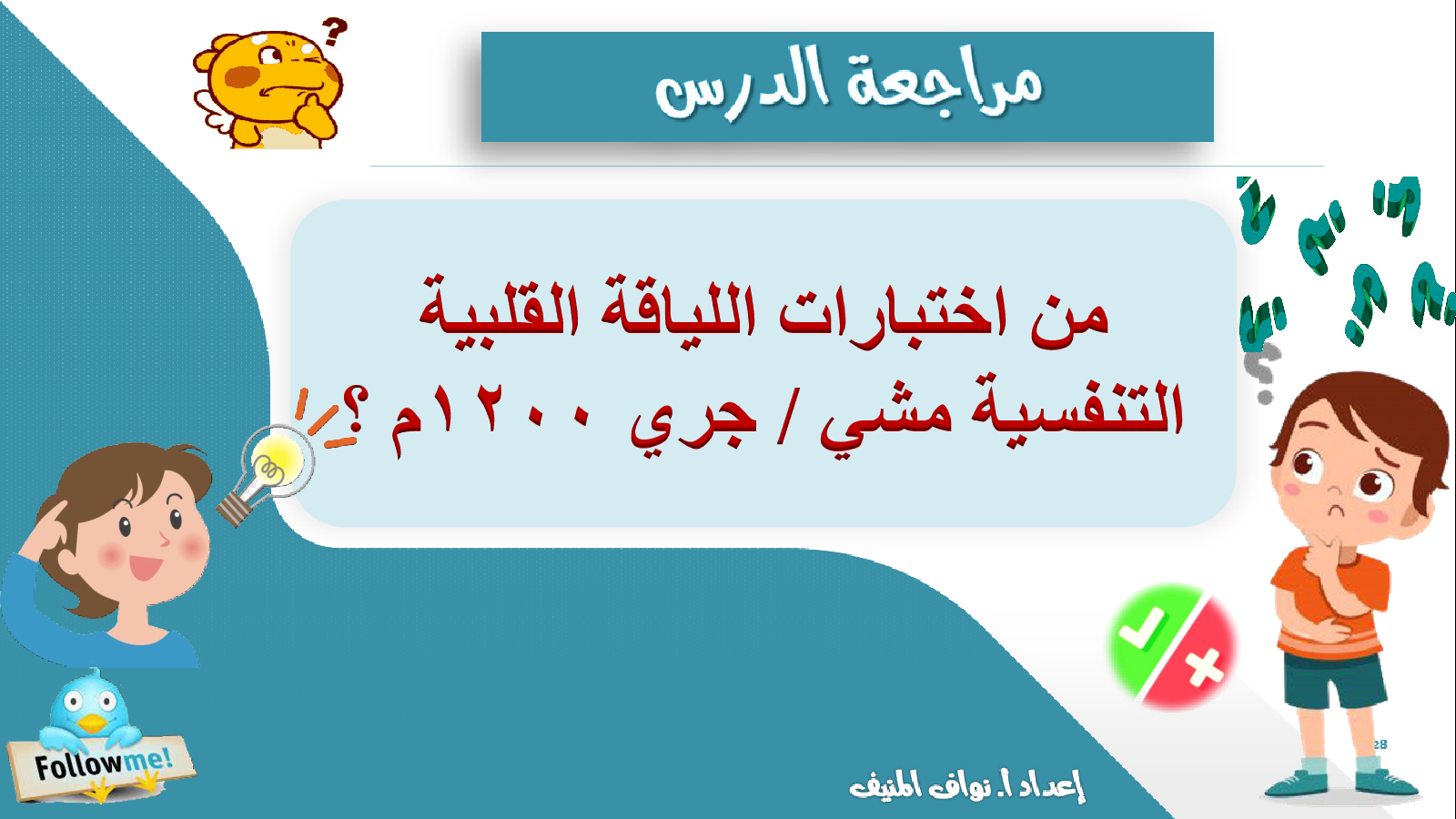 مراجعة الدرس

من اختبارات اللياقة القلبية التنفسية مشي / جري ١٢٠٠م ؟

Followme!

إعداد أ. نواف المنيف

28